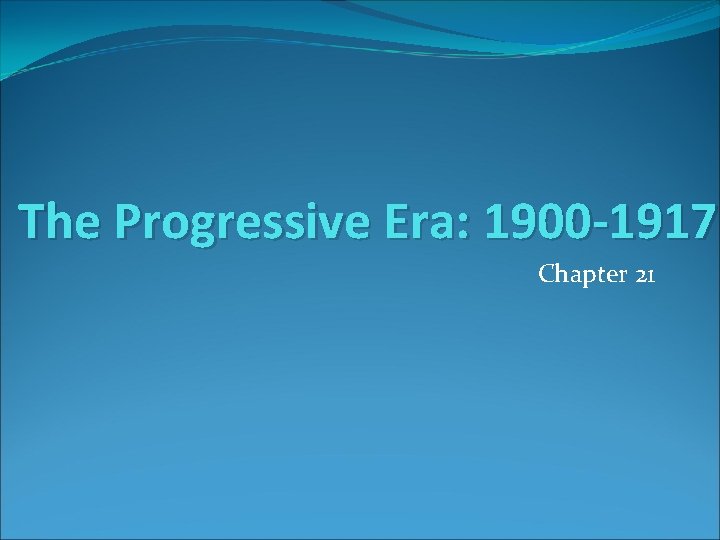 The Progressive Era: 1900-1917

Chapter 21